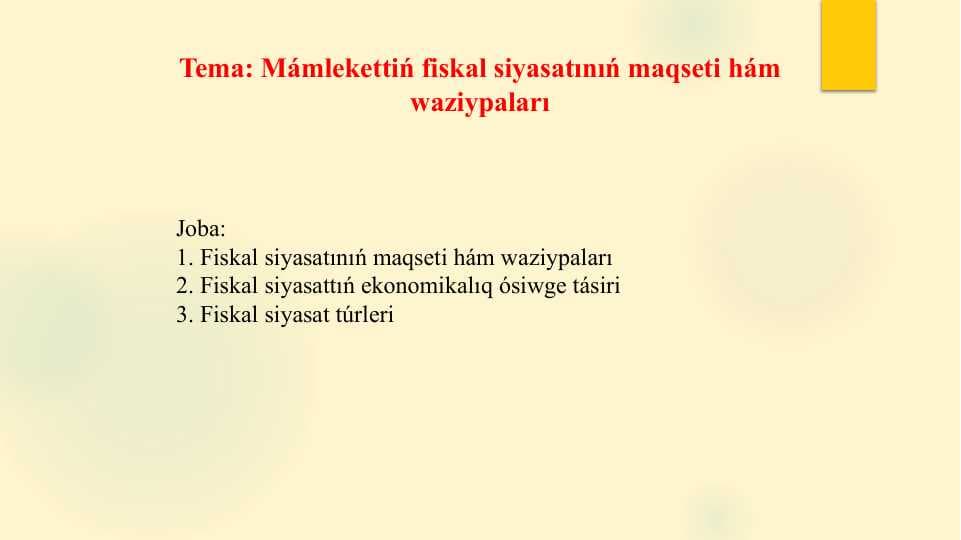 Tema: Mámlekettiń fiskal siyasatınıń maqseti hám waziypaları

Joba:
1. Fiskal siyasatınıń maqseti hám waziypaları
2. Fiskal siyasattıń ekonomikalıq ósiwge tásiri
3. Fiskal siyasat túrleri